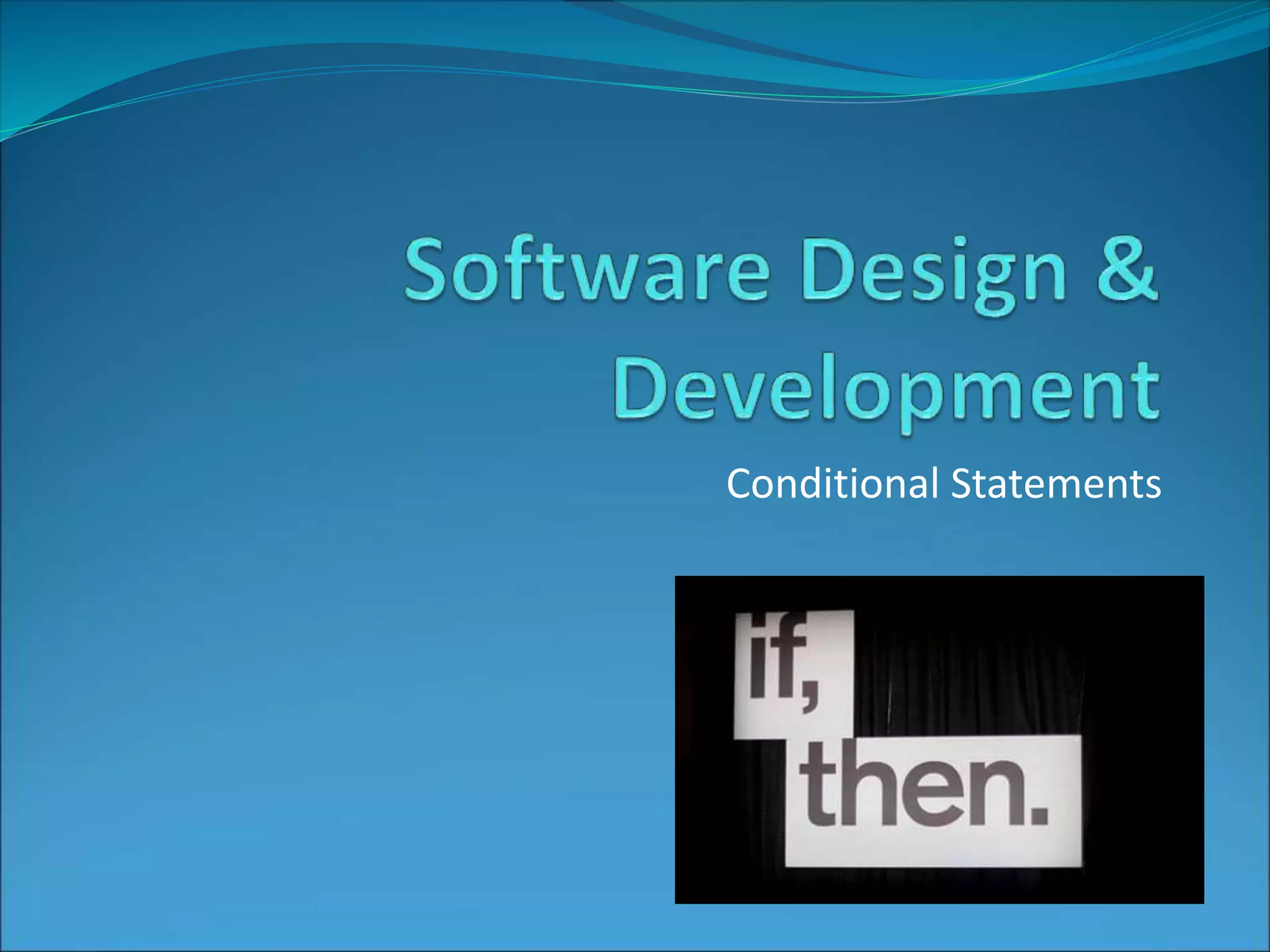 Software Design & Development

Conditional Statements

if,
then.